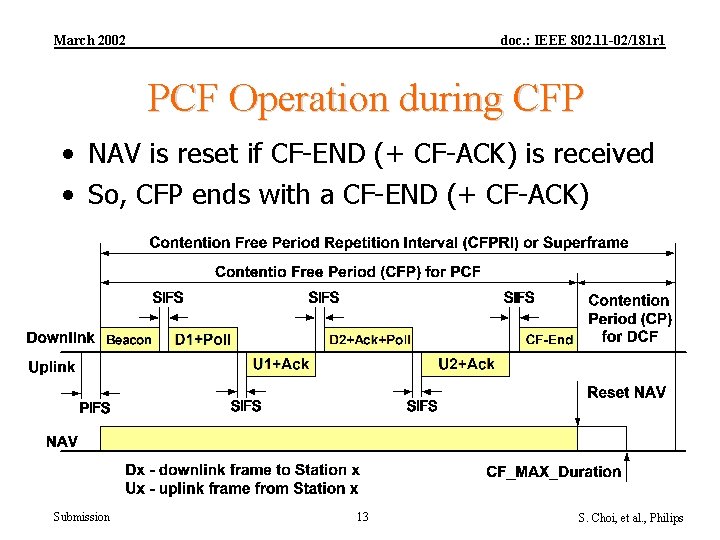 March 2002

doc.: IEEE 802.11-02/181r1

PCF Operation during CFP

• NAV is reset if CF-END (+ CF-ACK) is received
• So, CFP ends with a CF-END (+ CF-ACK)

Contention Free Period Repetition Interval (CFPRI) or Superframe

Contentio Free Period (CFP) for PCF

SIFS

SIFS

SIFS

Contention Period (CP) for DCF

Downlink

Beacon

D1+Poll

D2+Ack+Poll

CF-End

Uplink

U1+Ack

U2+Ack

PIFS

SIFS

SIFS

Reset NAV

NAV

Dx - downlink frame to Station x
Ux - uplink frame from Station x

CF_MAX_Duration

Submission

13

S. Choi, et al., Philips